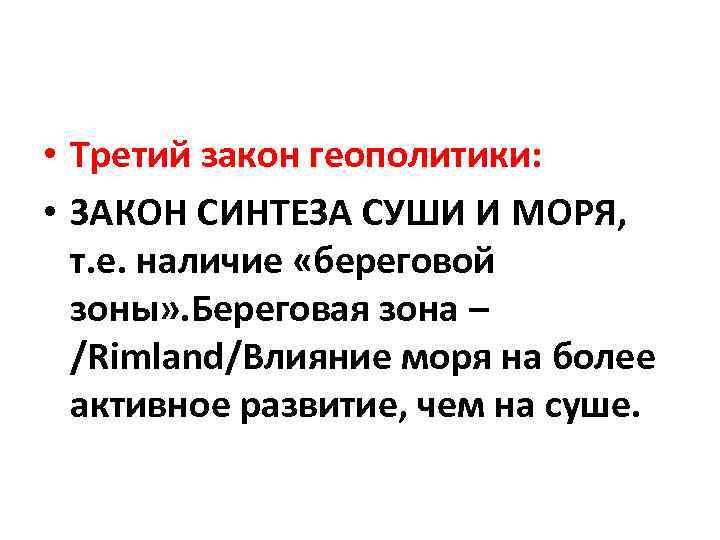 • Третий закон геополитики:
• ЗАКОН СИНТЕЗА СУШИ И МОРЯ, т.е. наличие «береговой зоны».Береговая зона – /Rimland/Влияние моря на более активное развитие, чем на суше.